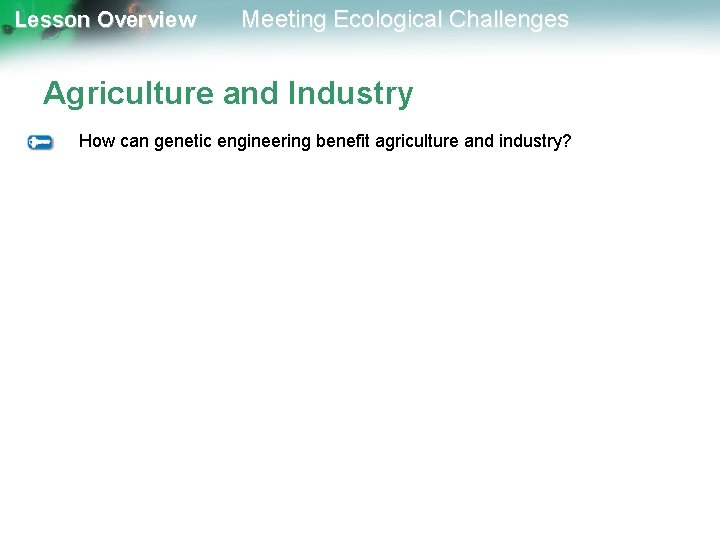 Lesson Overview Meeting Ecological Challenges

Agriculture and Industry

How can genetic engineering benefit agriculture and industry?